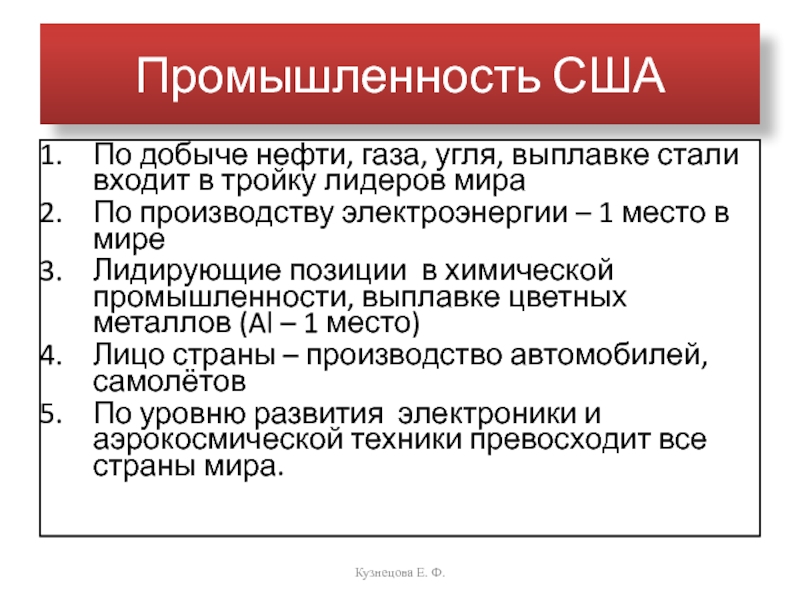 Промышленность США

1. По добыче нефти, газа, угля, выплавке стали входит в тройку лидеров мира
2. По производству электроэнергии – 1 место в мире
3. Лидирующие позиции в химической промышленности, выплавке цветных металлов (Al – 1 место)
4. Лицо страны – производство автомобилей, самолётов
5. По уровню развития электроники и аэрокосмической техники превосходит все страны мира.

Кузнецова Е. Ф.